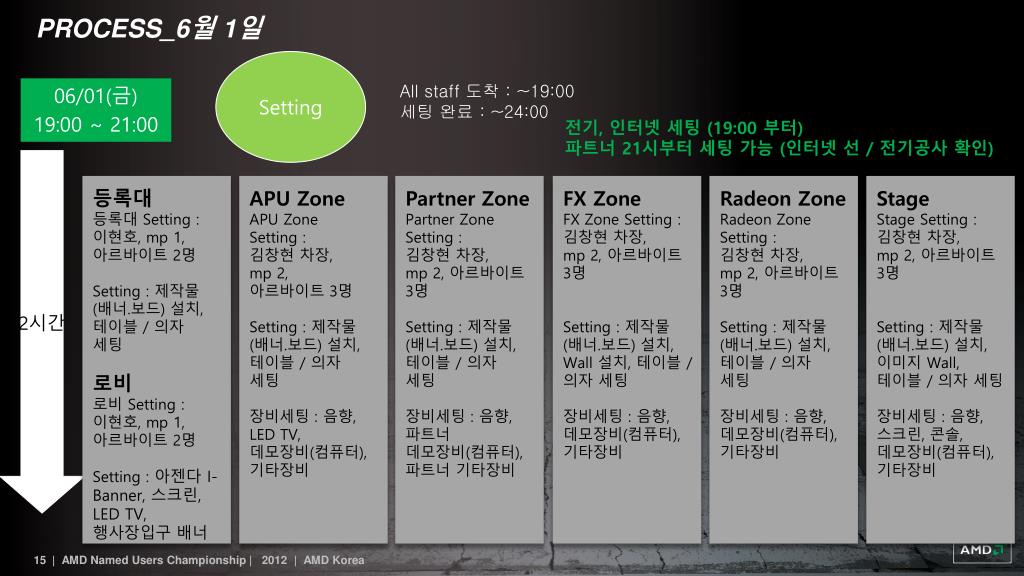 PROCESS_6월 1일

06/01(금)
19:00 ~ 21:00

Setting

All staff 도착 : ~19:00
세팅 완료 : ~24:00

전기, 인터넷 세팅 (19:00 부터)
파트너 21시부터 세팅 가능 (인터넷 선 / 전기공사 확인)

2시간

등록대
등록대 Setting : 이현호, mp 1, 아르바이트 2명

Setting : 제작물 (배너.보드) 설치, 테이블 / 의자 세팅

로비
로비 Setting : 이현호, mp 1, 아르바이트 2명

Setting : 아젠다 I-Banner, 스크린, LED TV, 행사장입구 배너

APU Zone
APU Zone Setting : 김창현 차장, mp 2, 아르바이트 3명

Setting : 제작물 (배너.보드) 설치, 테이블 / 의자 세팅

장비세팅 : 음향, LED TV, 데모장비(컴퓨터), 기타장비

Partner Zone
Partner Zone Setting : 김창현 차장, mp 2, 아르바이트 3명

Setting : 제작물 (배너.보드) 설치, 테이블 / 의자 세팅

장비세팅 : 음향, 파트너 데모장비(컴퓨터), 파트너 기타장비

FX Zone
FX Zone Setting : 김창현 차장, mp 2, 아르바이트 3명

Setting : 제작물 (배너.보드) 설치, Wall 설치, 테이블 / 의자 세팅

장비세팅 : 음향, 데모장비(컴퓨터), 기타장비

Radeon Zone
Radeon Zone Setting : 김창현 차장, mp 2, 아르바이트 3명

Setting : 제작물 (배너.보드) 설치, 테이블 / 의자 세팅

장비세팅 : 음향, 데모장비(컴퓨터), 기타장비

Stage
Stage Setting : 김창현 차장, mp 2, 아르바이트 3명

Setting : 제작물 (배너.보드) 설치, 이미지 Wall, 테이블 / 의자 세팅

장비세팅 : 음향, 스크린, 콘솔, 데모장비(컴퓨터), 기타장비

15 | AMD Named Users Championship | 2012 | AMD Korea

AMD